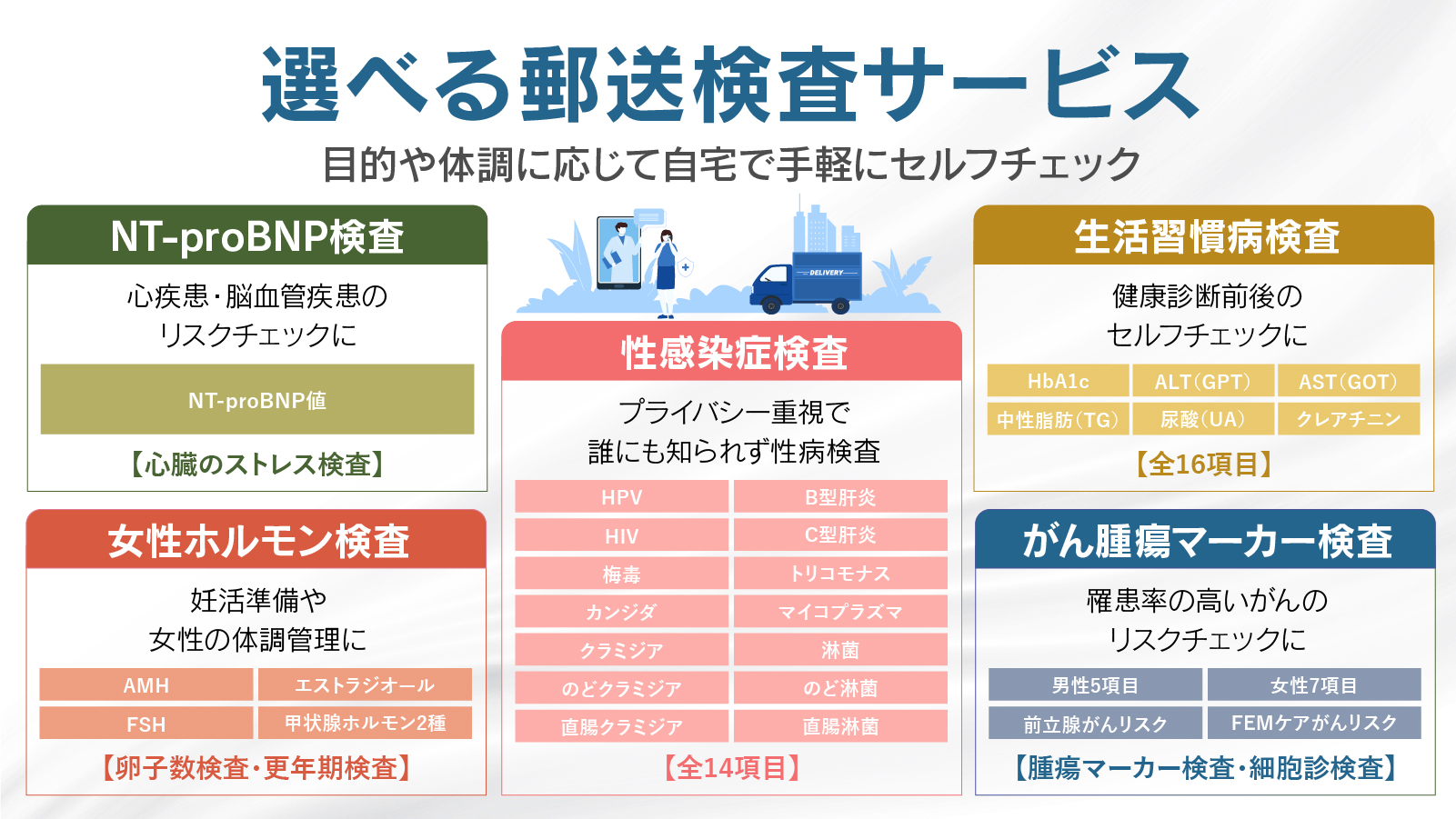 選べる郵送検査サービス

目的や体調に応じて自宅で手軽にセルフチェック

NT-proBNP検査

心疾患・脳血管疾患のリスクチェックに

NT-proBNP値

【心臓のストレス検査】

女性ホルモン検査

妊活準備や女性の体調管理に

| AMH | エストラジオール |
|---|---|
| FSH | 甲状腺ホルモン2種 |

【卵子数検査・更年期検査】

DELIVERY

性感染症検査

プライバシー重視で誰にも知られず性病検査

| HPV | B型肝炎 |
|---|---|
| HIV | C型肝炎 |
| 梅毒 | トリコモナス |
| カンジダ | マイコプラズマ |
| クラミジア | 淋菌 |
| のどクラミジア | のど淋菌 |
| 直腸クラミジア | 直腸淋菌 |

【全14項目】

生活習慣病検査

健康診断前後のセルフチェックに

| HbA1c | ALT(GPT) | AST(GOT) |
|---|---|---|
| 中性脂肪(TG) | 尿酸(UA) | クレアチニン |

【全16項目】

がん腫瘍マーカー検査

罹患率の高いがんのリスクチェックに

| 男性5項目 | 女性7項目 |
|---|---|
| 前立腺がんリスク | FEMケアがんリスク |

【腫瘍マーカー検査・細胞診検査】